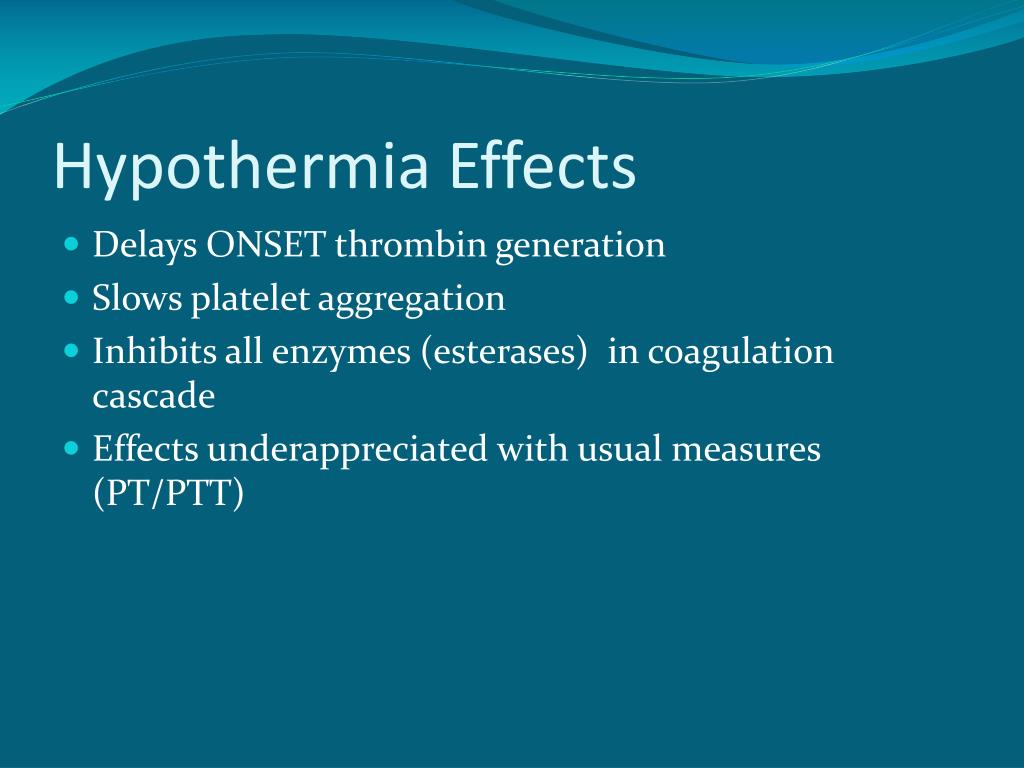 Hypothermia Effects

- Delays ONSET thrombin generation
- Slows platelet aggregation
- Inhibits all enzymes (esterases) in coagulation cascade
- Effects underappreciated with usual measures (PT/PTT)